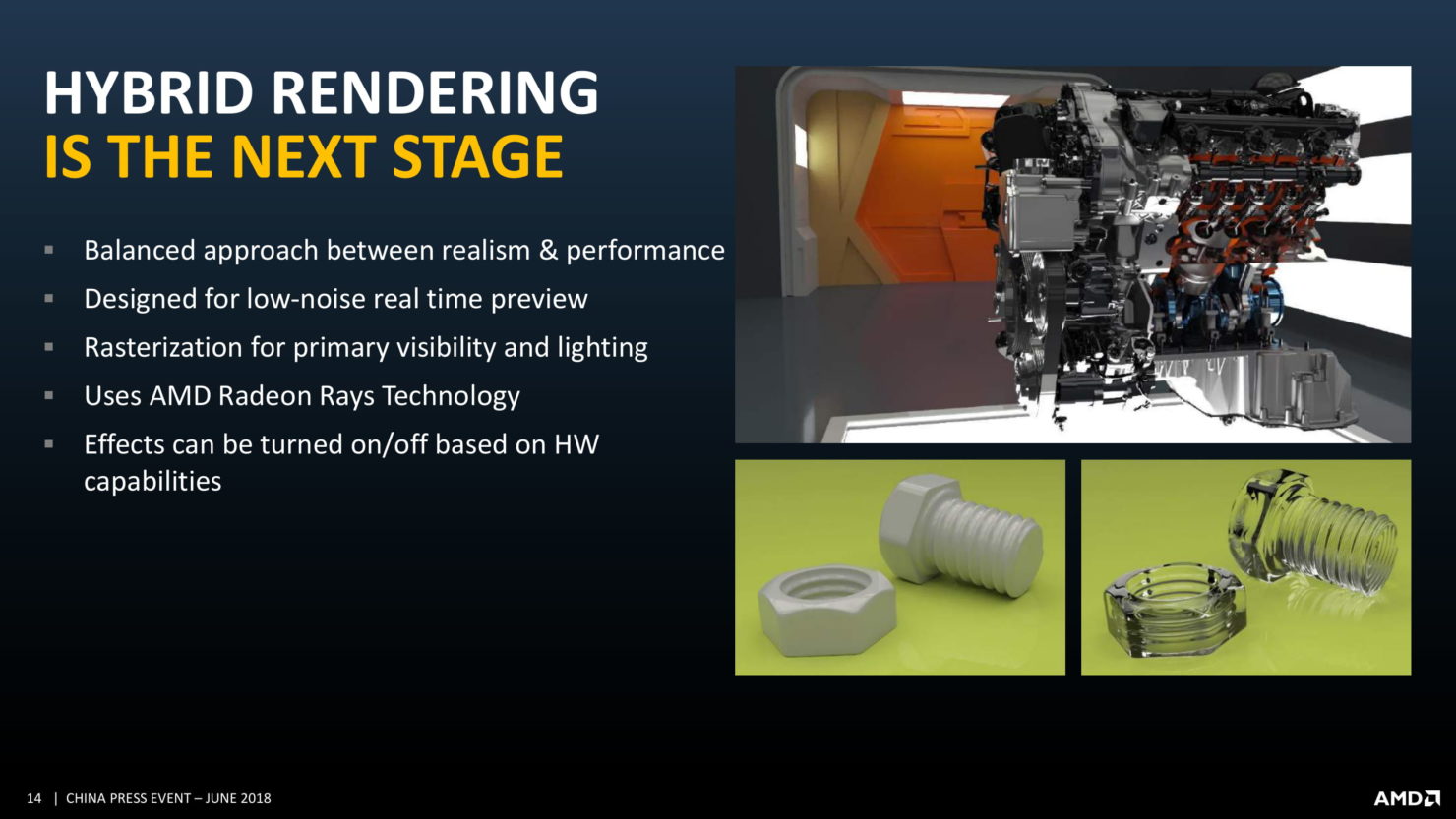 HYBRID RENDERING
IS THE NEXT STAGE

▪ Balanced approach between realism & performance
▪ Designed for low-noise real time preview
▪ Rasterization for primary visibility and lighting
▪ Uses AMD Radeon Rays Technology
▪ Effects can be turned on/off based on HW capabilities

14 | CHINA PRESS EVENT – JUNE 2018

AMD